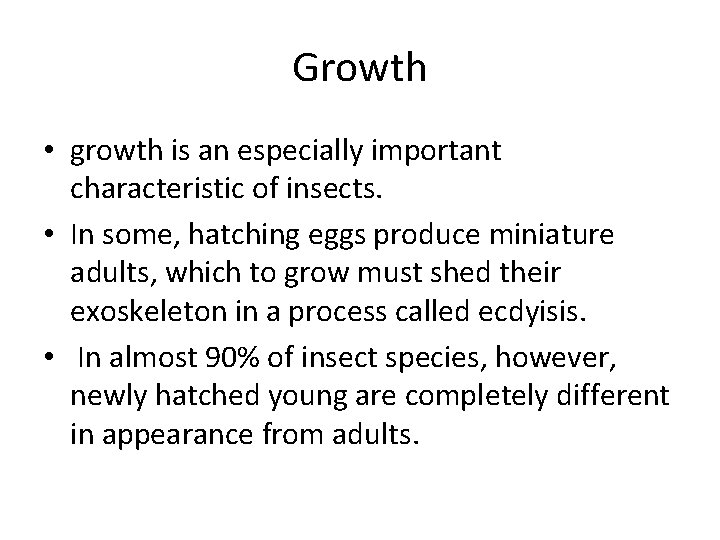 Growth

• growth is an especially important characteristic of insects.
• In some, hatching eggs produce miniature adults, which to grow must shed their exoskeleton in a process called ecdyisis.
• In almost 90% of insect species, however, newly hatched young are completely different in appearance from adults.